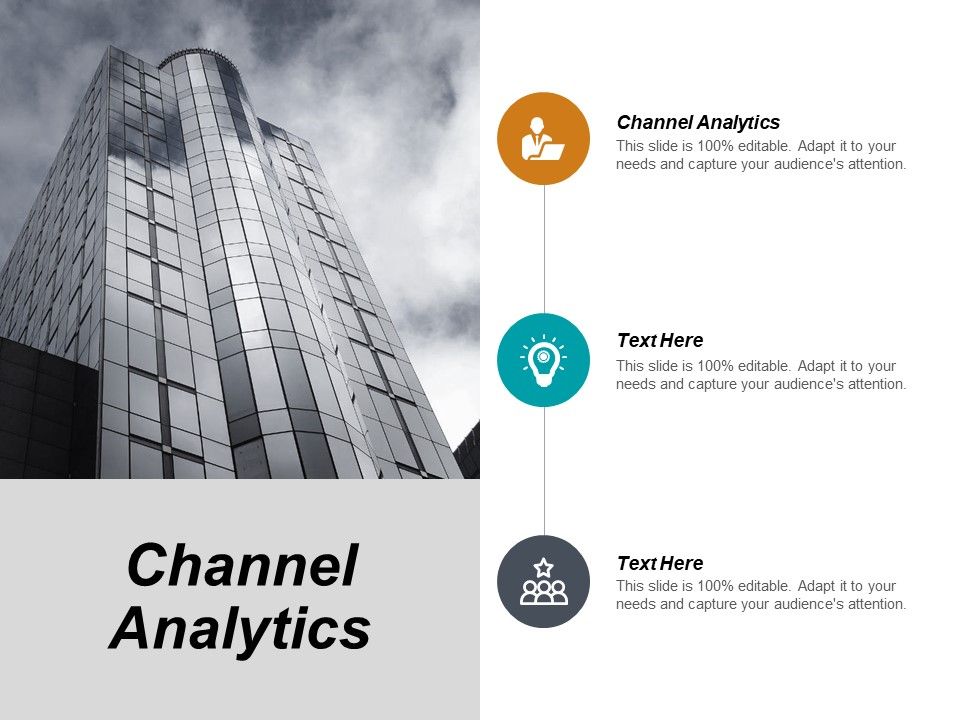 Channel Analytics

Channel Analytics
This slide is 100% editable. Adapt it to your needs and capture your audience's attention.

Text Here
This slide is 100% editable. Adapt it to your needs and capture your audience's attention.

Text Here
This slide is 100% editable. Adapt it to your needs and capture your audience's attention.